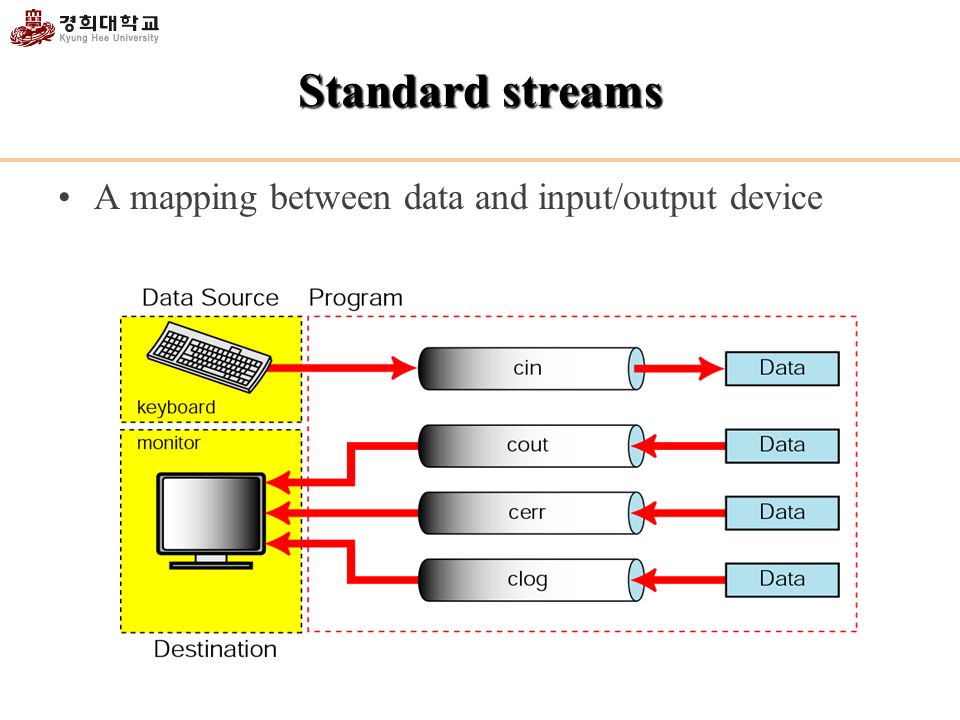 경희대학교
Kyung Hee University

Standard streams

• A mapping between data and input/output device

Data Source
Program
keyboard
cin
Data
monitor
cout
Data
cerr
Data
clog
Data
Destination